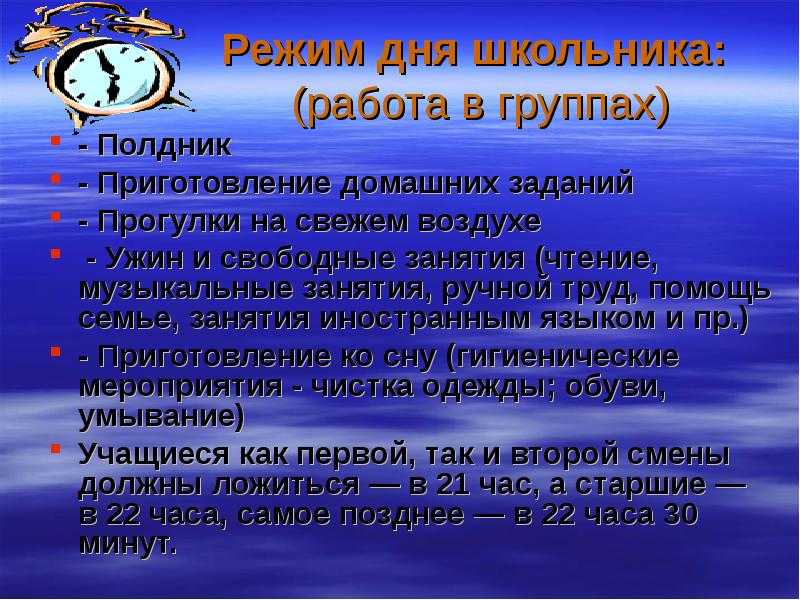 Режим дня школьника:
(работа в группах)

- Полдник
- Приготовление домашних заданий
- Прогулки на свежем воздухе
- Ужин и свободные занятия (чтение, музыкальные занятия, ручной труд, помощь семье, занятия иностранным языком и пр.)
- Приготовление ко сну (гигиенические мероприятия - чистка одежды; обуви, умывание)
Учащиеся как первой, так и второй смены должны ложиться — в 21 час, а старшие — в 22 часа, самое позднее — в 22 часа 30 минут.